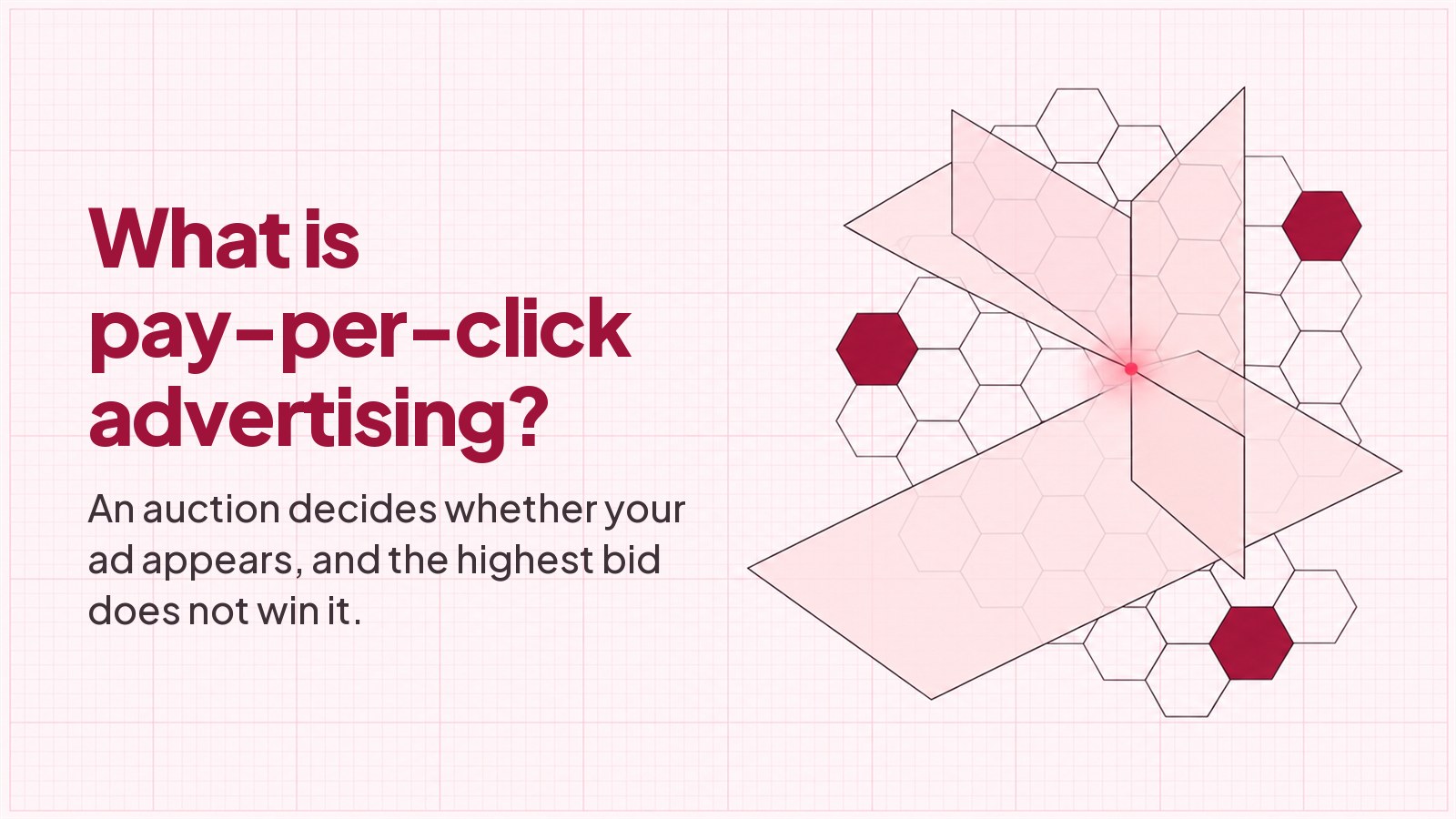 What is pay-per-click advertising?

An auction decides whether your ad appears, and the highest bid does not win it.